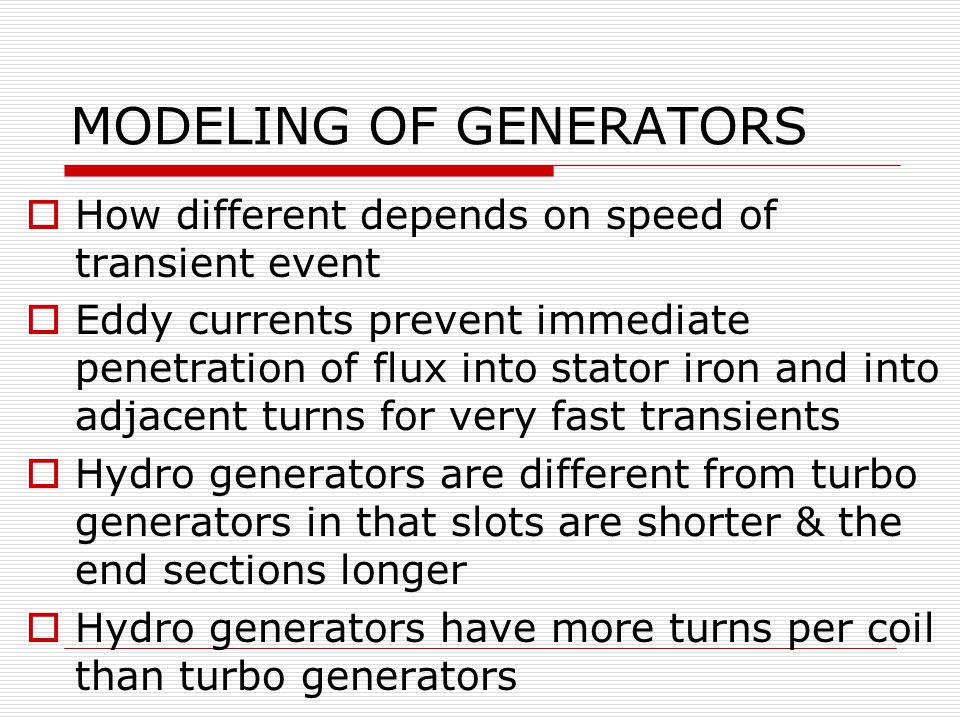 MODELING OF GENERATORS

How different depends on speed of transient event

Eddy currents prevent immediate penetration of flux into stator iron and into adjacent turns for very fast transients

Hydro generators are different from turbo generators in that slots are shorter & the end sections longer

Hydro generators have more turns per coil than turbo generators